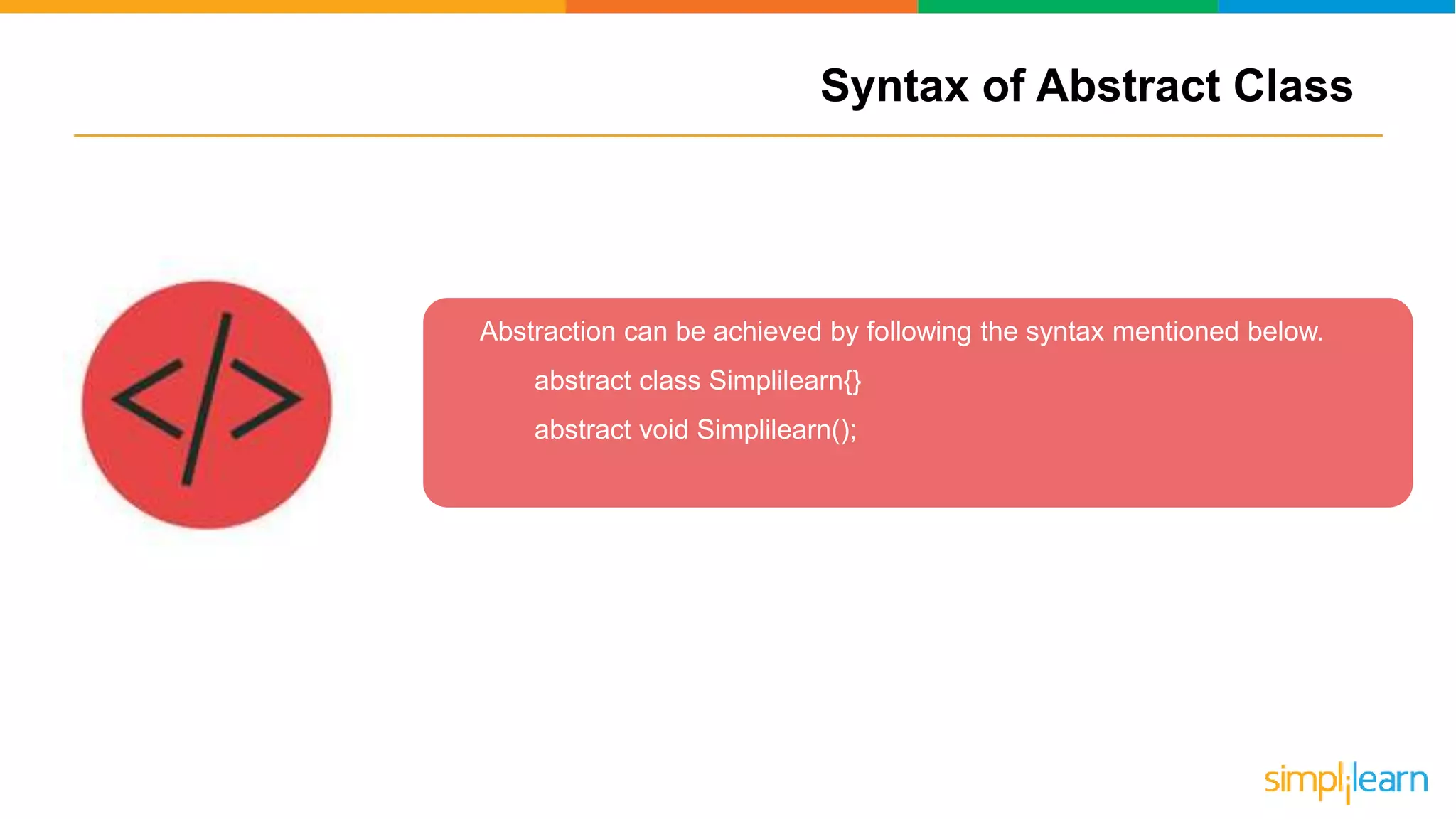 Syntax of Abstract Class

</>

Abstraction can be achieved by following the syntax mentioned below.

abstract class Simplilearn{}

abstract void Simplilearn();

simplilearn